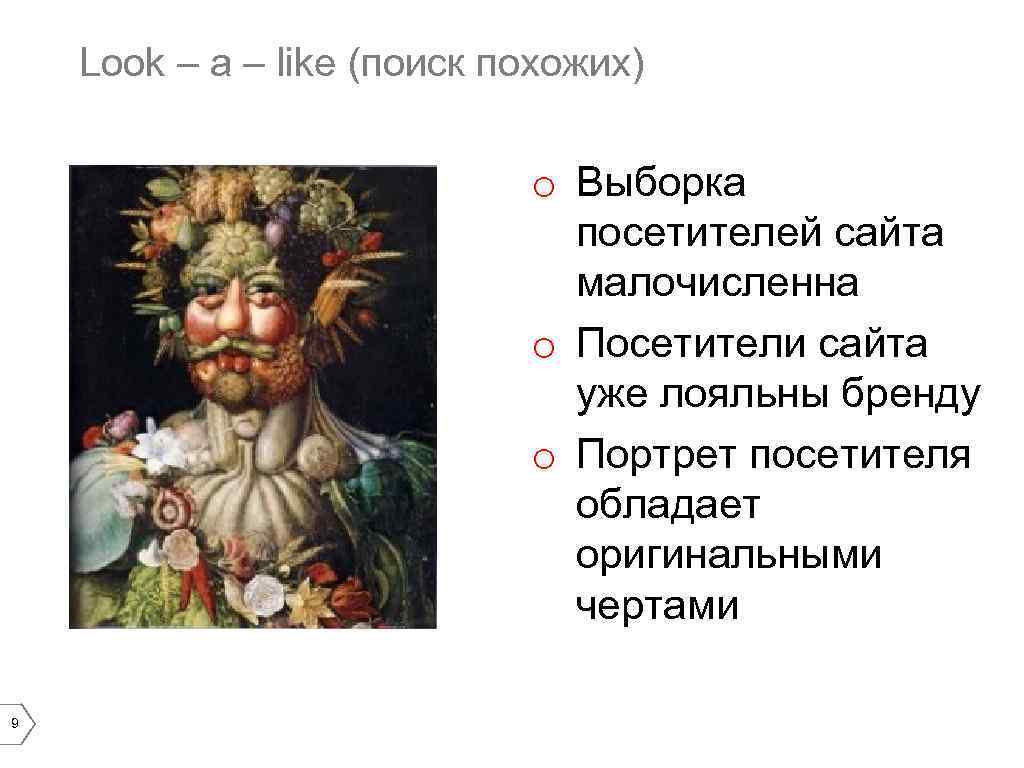 Look – a – like (поиск похожих)

o Выборка посетителей сайта малочисленна
o Посетители сайта уже лояльны бренду
o Портрет посетителя обладает оригинальными чертами

9